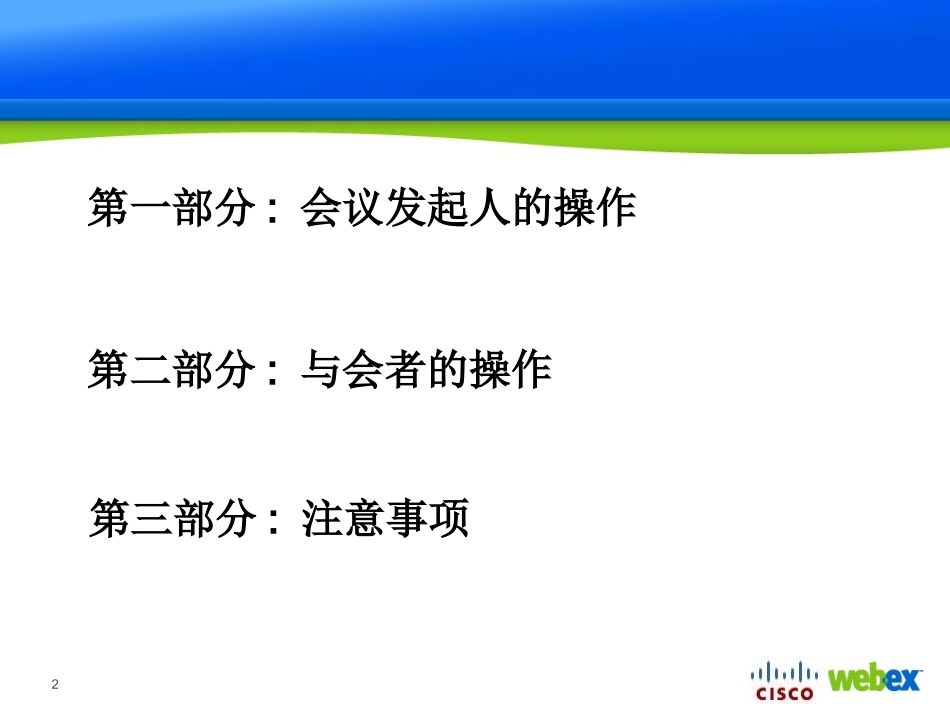 第一部分：会议发起人的操作

第二部分：与会者的操作

第三部分：注意事项

2

CISCO webex